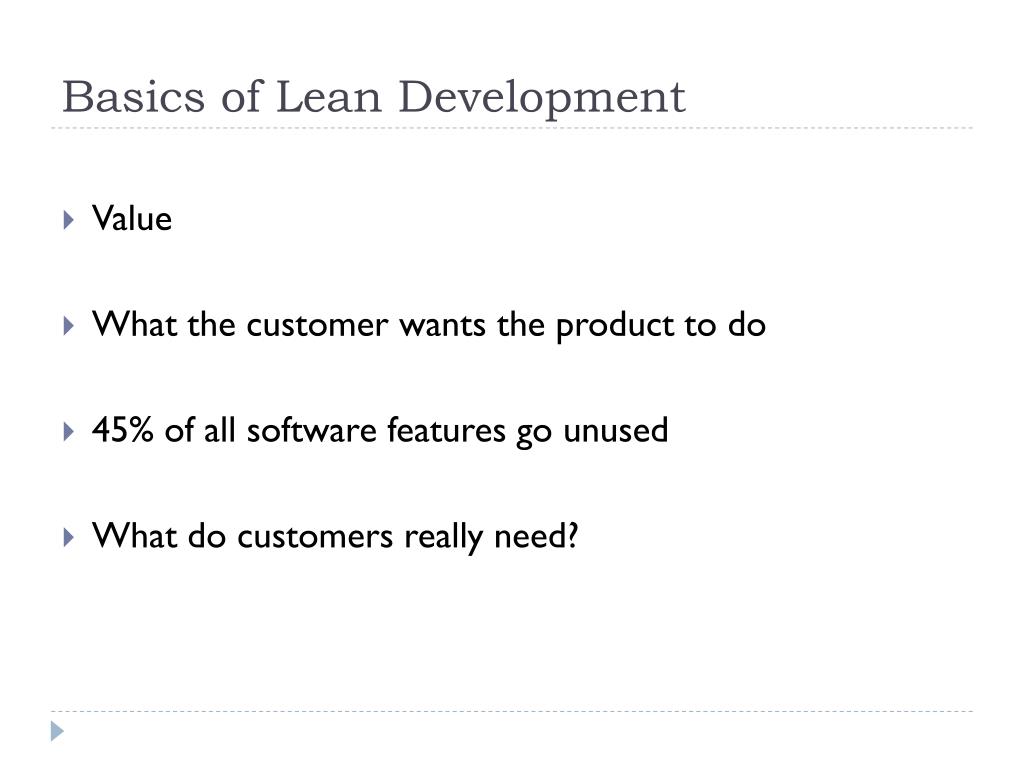 Basics of Lean Development

Value

What the customer wants the product to do

45% of all software features go unused

What do customers really need?